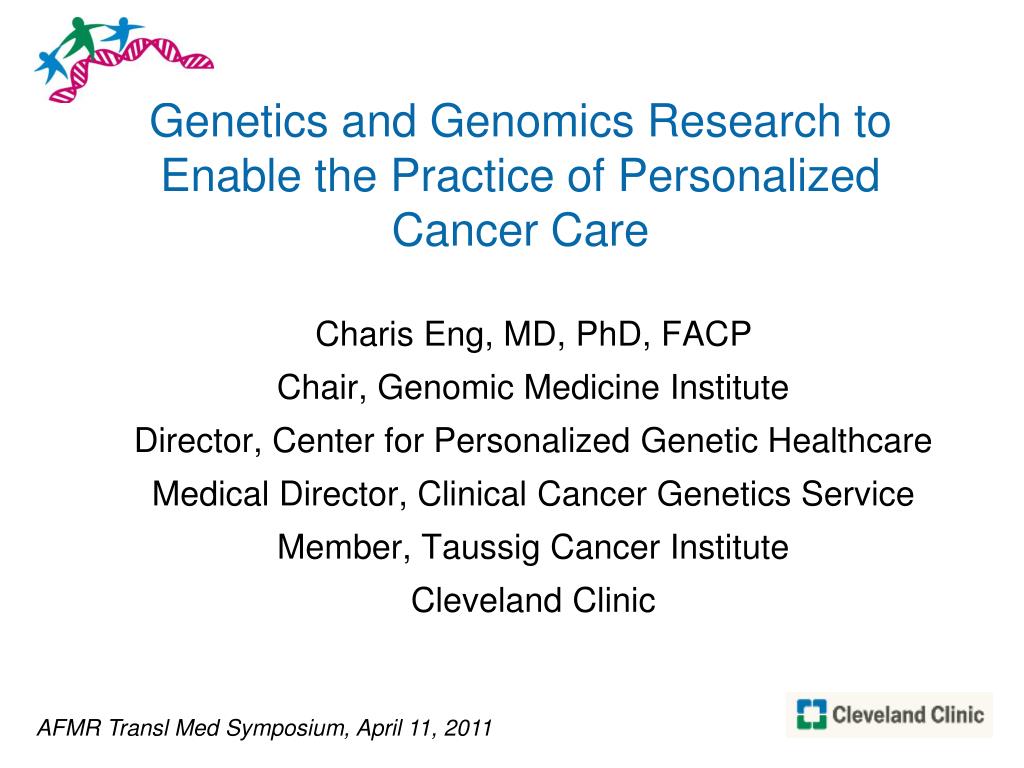 Genetics and Genomics Research to Enable the Practice of Personalized Cancer Care

Charis Eng, MD, PhD, FACP

Chair, Genomic Medicine Institute

Director, Center for Personalized Genetic Healthcare

Medical Director, Clinical Cancer Genetics Service

Member, Taussig Cancer Institute

Cleveland Clinic

AFMR Transl Med Symposium, April 11, 2011

Cleveland Clinic